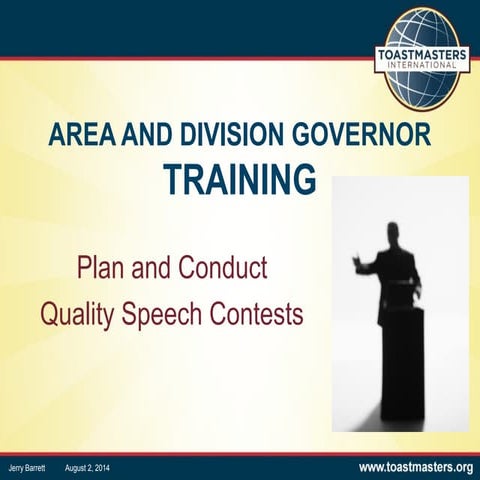 TOASTMASTERS INTERNATIONAL

AREA AND DIVISION GOVERNOR TRAINING

Plan and Conduct Quality Speech Contests

Jerry Barrett August 2, 2014

www.toastmasters.org